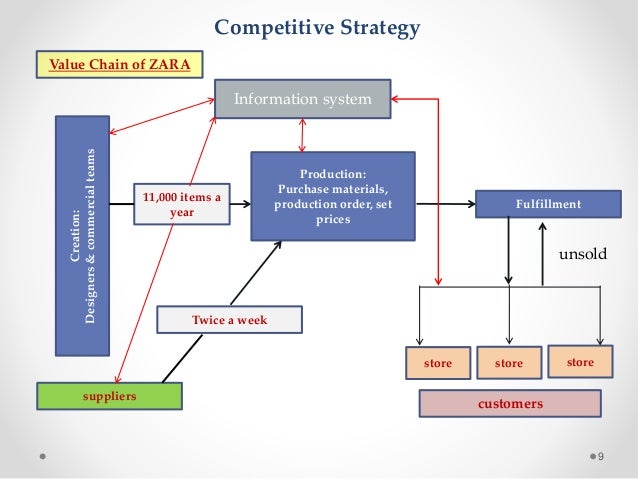 Competitive Strategy

Value Chain of ZARA

Information system

Creation:
Designers & commercial teams

11,000 items a year

Production:
Purchase materials, production order, set prices

Fulfillment

unsold

Twice a week

store

store

store

suppliers

customers

9